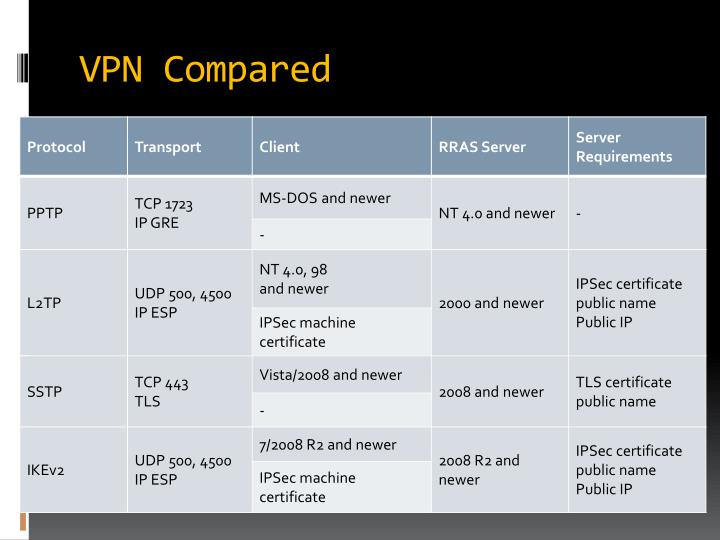 VPN Compared

| Protocol | Transport | Client | RRAS Server | Server Requirements |
|---|---|---|---|---|
| PPTP | TCP 1723 IP GRE | MS-DOS and newer | NT 4.0 and newer | - |
| | | - | | |
| L2TP | UDP 500, 4500 IP ESP | NT 4.0, 98 and newer | 2000 and newer | IPSec certificate public name Public IP |
| | | IPSec machine certificate | | |
| SSTP | TCP 443 TLS | Vista/2008 and newer | 2008 and newer | TLS certificate public name |
| | | - | | |
| IKEv2 | UDP 500, 4500 IP ESP | 7/2008 R2 and newer | 2008 R2 and newer | IPSec certificate public name Public IP |
| | | IPSec machine certificate | | |